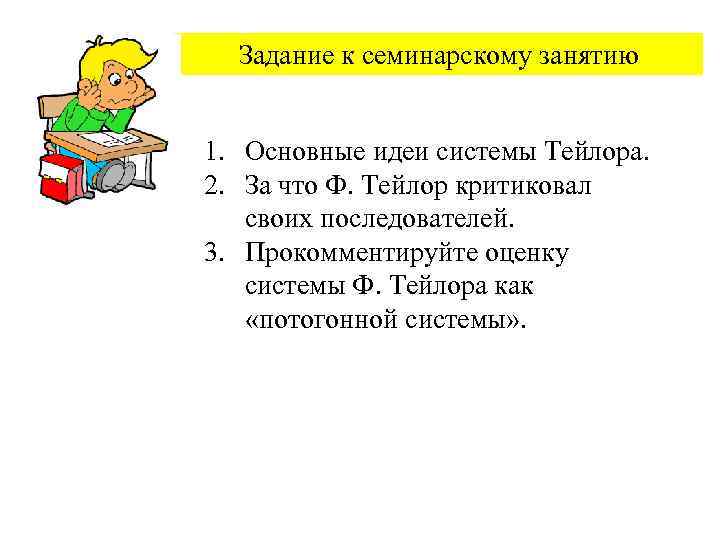 Задание к семинарскому занятию

1. Основные идеи системы Тейлора.
2. За что Ф. Тейлор критиковал своих последователей.
3. Прокомментируйте оценку системы Ф. Тейлора как «потогонной системы».